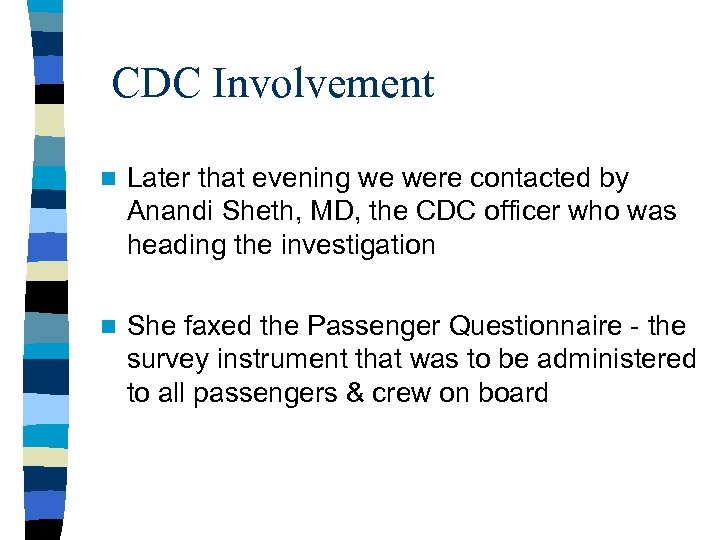 CDC Involvement

Later that evening we were contacted by Anandi Sheth, MD, the CDC officer who was heading the investigation

She faxed the Passenger Questionnaire - the survey instrument that was to be administered to all passengers & crew on board